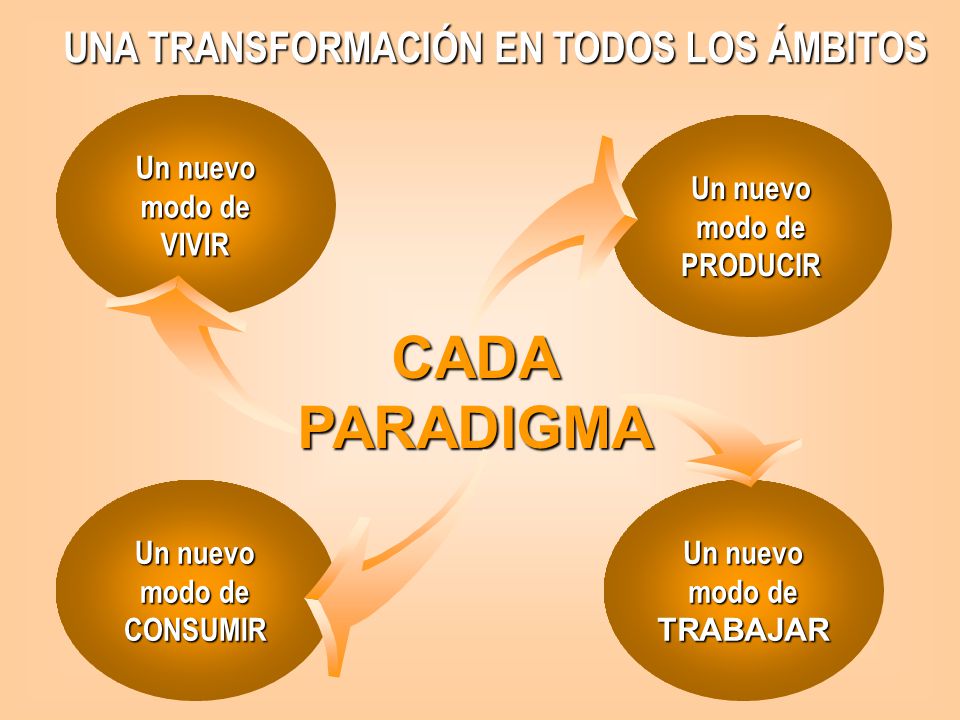 UNA TRANSFORMACIÓN EN TODOS LOS ÁMBITOS

Un nuevo modo de VIVIR

Un nuevo modo de PRODUCIR

CADA PARADIGMA

Un nuevo modo de CONSUMIR

Un nuevo modo de TRABAJAR